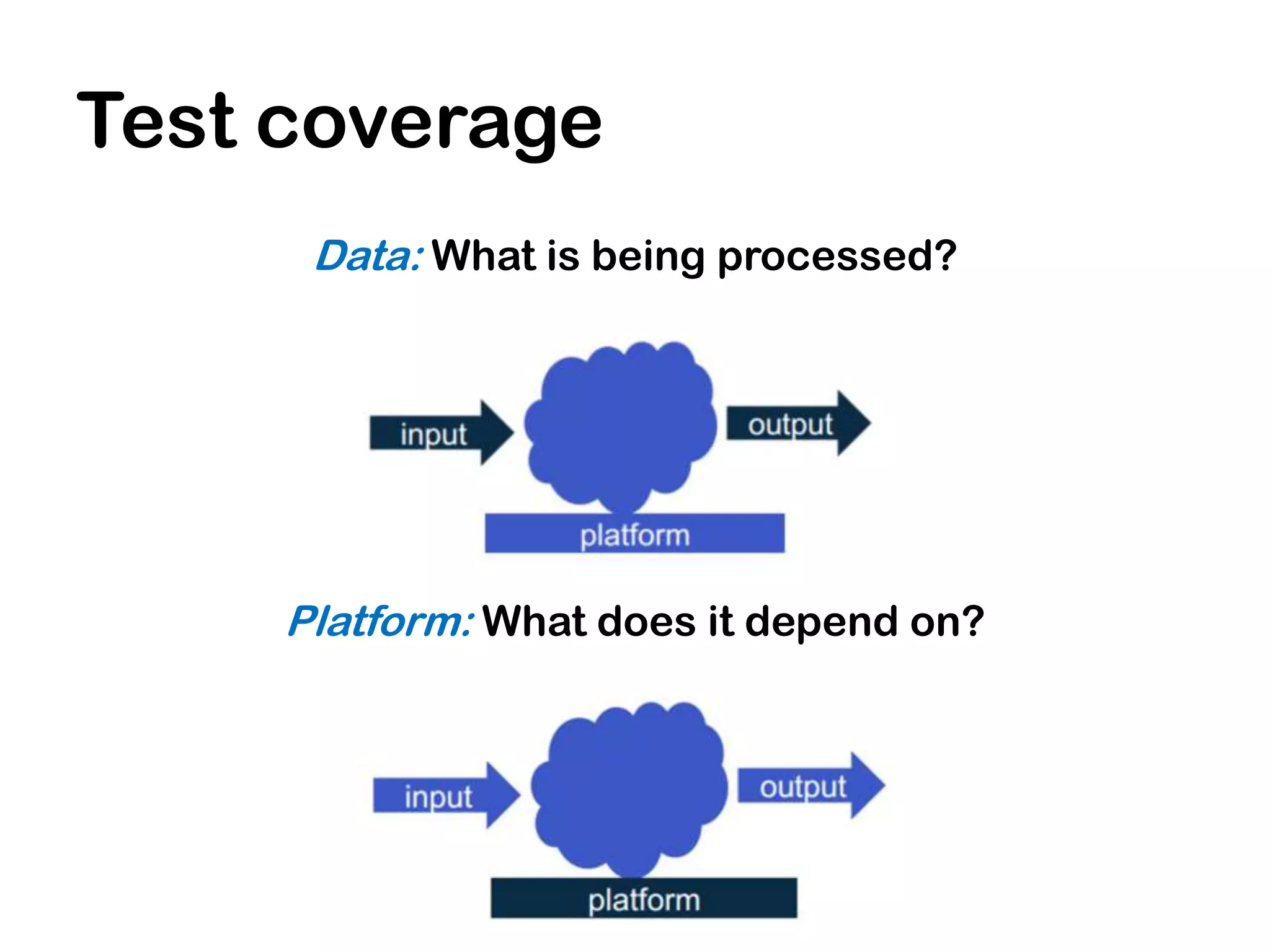 Test coverage

Data: What is being processed?

input

output

platform

Platform: What does it depend on?

input

output

platform